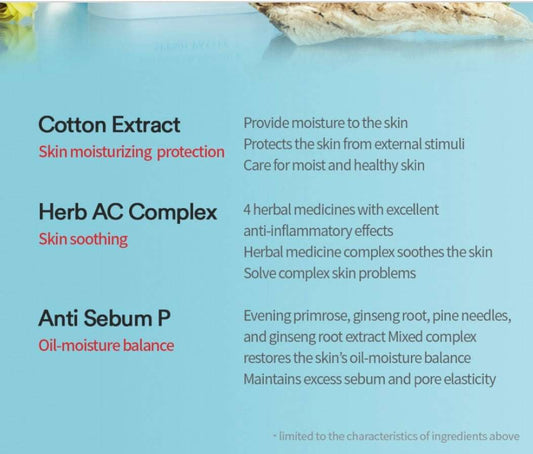 Cotton Extract
Skin moisturizing protection

Provide moisture to the skin
Protects the skin from external stimuli
Care for moist and healthy skin

Herb AC Complex
Skin soothing

4 herbal medicines with excellent anti-inflammatory effects
Herbal medicine complex soothes the skin
Solve complex skin problems

Anti Sebum P
Oil-moisture balance

Evening primrose, ginseng root, pine needles, and ginseng root extract Mixed complex restores the skin's oil-moisture balance
Maintains excess sebum and pore elasticity

* limited to the characteristics of ingredients above